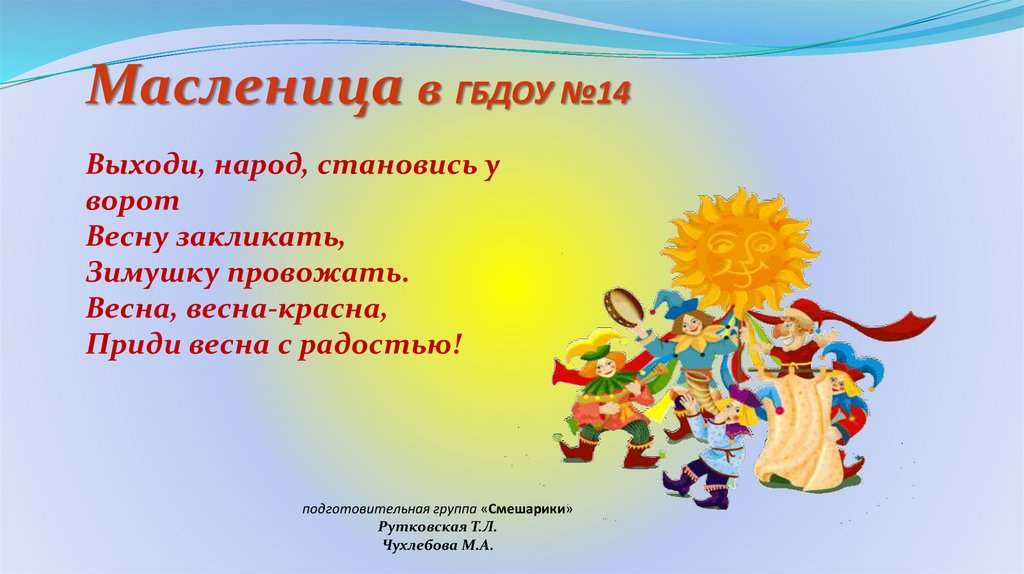 Масленица в ГБДОУ №14

Выходи, народ, становись у ворот
Весну закликать,
Зимушку провожать.
Весна, весна-красна,
Приди весна с радостью!

подготовительная группа «Смешарики»
Рутковская Т.Л.
Чухлебова М.А.